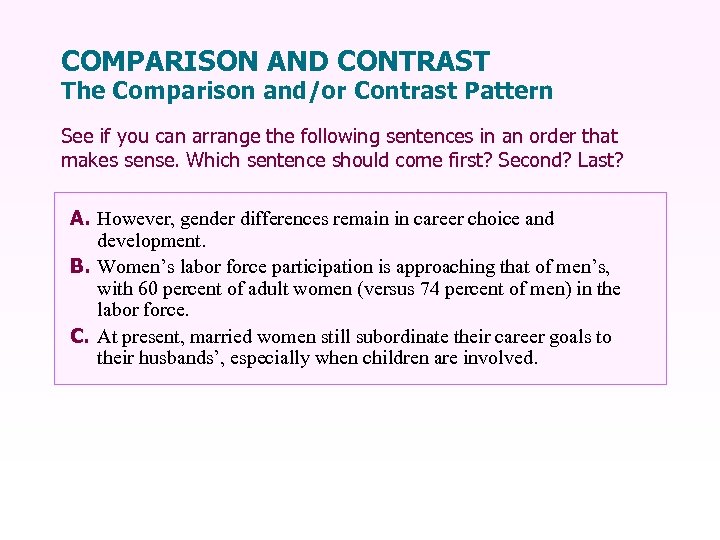 COMPARISON AND CONTRAST
The Comparison and/or Contrast Pattern

See if you can arrange the following sentences in an order that makes sense. Which sentence should come first? Second? Last?

A. However, gender differences remain in career choice and development.

B. Women’s labor force participation is approaching that of men’s, with 60 percent of adult women (versus 74 percent of men) in the labor force.

C. At present, married women still subordinate their career goals to their husbands’, especially when children are involved.